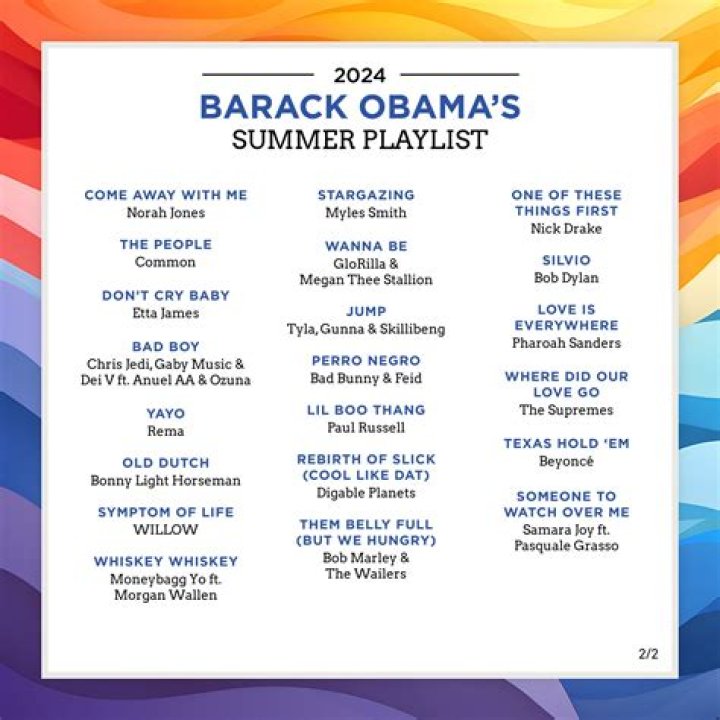 2024

BARACK OBAMA'S
SUMMER PLAYLIST

COME AWAY WITH ME
Norah Jones

THE PEOPLE
Common

DON'T CRY BABY
Etta James

BAD BOY
Chris Jedi, Gaby Music & Dei V ft. Anuel AA & Ozuna

YAYO
Rema

OLD DUTCH
Bonny Light Horseman

SYMPTOM OF LIFE
WILLOW

WHISKEY WHISKEY
Moneybagg Yo ft. Morgan Wallen

STARGAZING
Myles Smith

WANNA BE
GloRilla & Megan Thee Stallion

JUMP
Tyla, Gunna & Skillibeng

PERRO NEGRO
Bad Bunny & Feid

LIL BOO THANG
Paul Russell

REBIRTH OF SLICK (COOL LIKE DAT)
Digable Planets

THEM BELLY FULL (BUT WE HUNGRY)
Bob Marley & The Wailers

ONE OF THESE THINGS FIRST
Nick Drake

SILVIO
Bob Dylan

LOVE IS EVERYWHERE
Pharoah Sanders

WHERE DID OUR LOVE GO
The Supremes

TEXAS HOLD 'EM
Beyoncé

SOMEONE TO WATCH OVER ME
Samara Joy ft. Pasquale Grasso

2/2